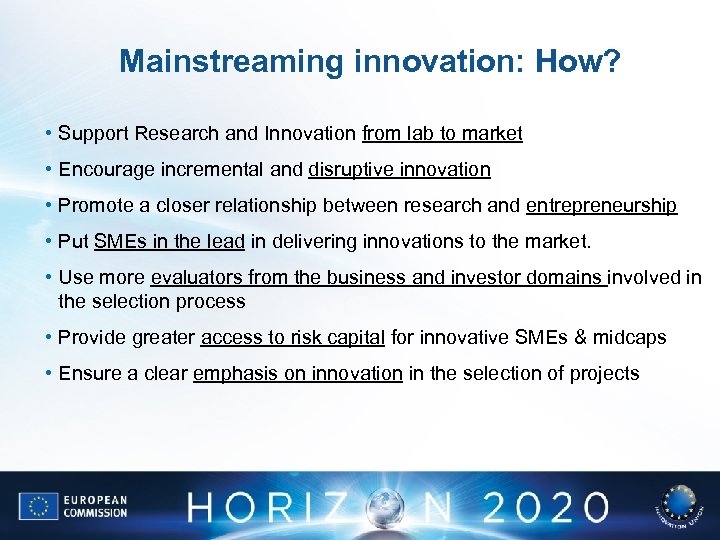 Mainstreaming innovation: How?

• Support Research and Innovation from lab to market

• Encourage incremental and disruptive innovation

• Promote a closer relationship between research and entrepreneurship

• Put SMEs in the lead in delivering innovations to the market.

• Use more evaluators from the business and investor domains involved in the selection process

• Provide greater access to risk capital for innovative SMEs & midcaps

• Ensure a clear emphasis on innovation in the selection of projects

EUROPEAN COMMISSION

HORIZON 2020

INNOVATION UNION